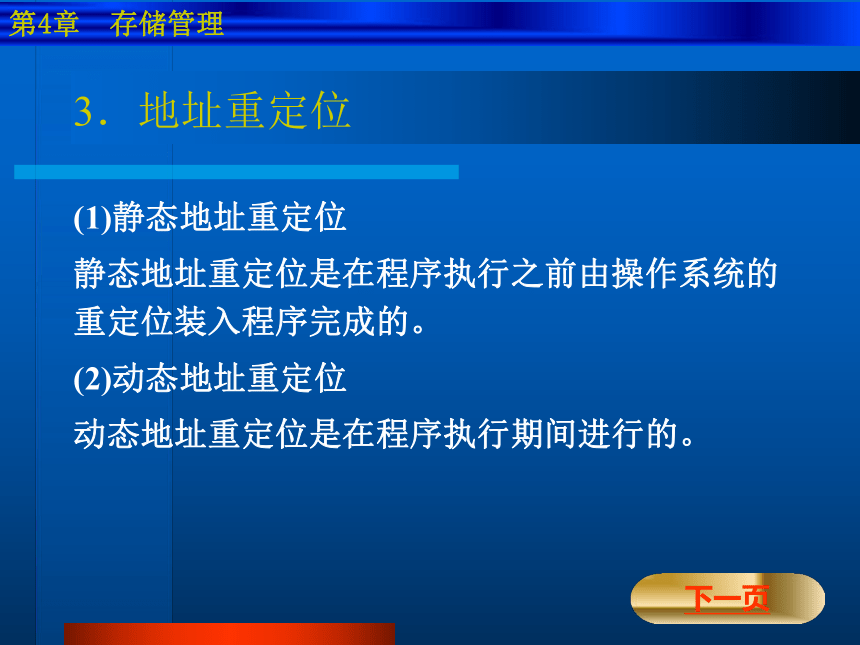 第4章　存储管理

3．地址重定位

(1)静态地址重定位

静态地址重定位是在程序执行之前由操作系统的重定位装入程序完成的。

(2)动态地址重定位

动态地址重定位是在程序执行期间进行的。

下一页